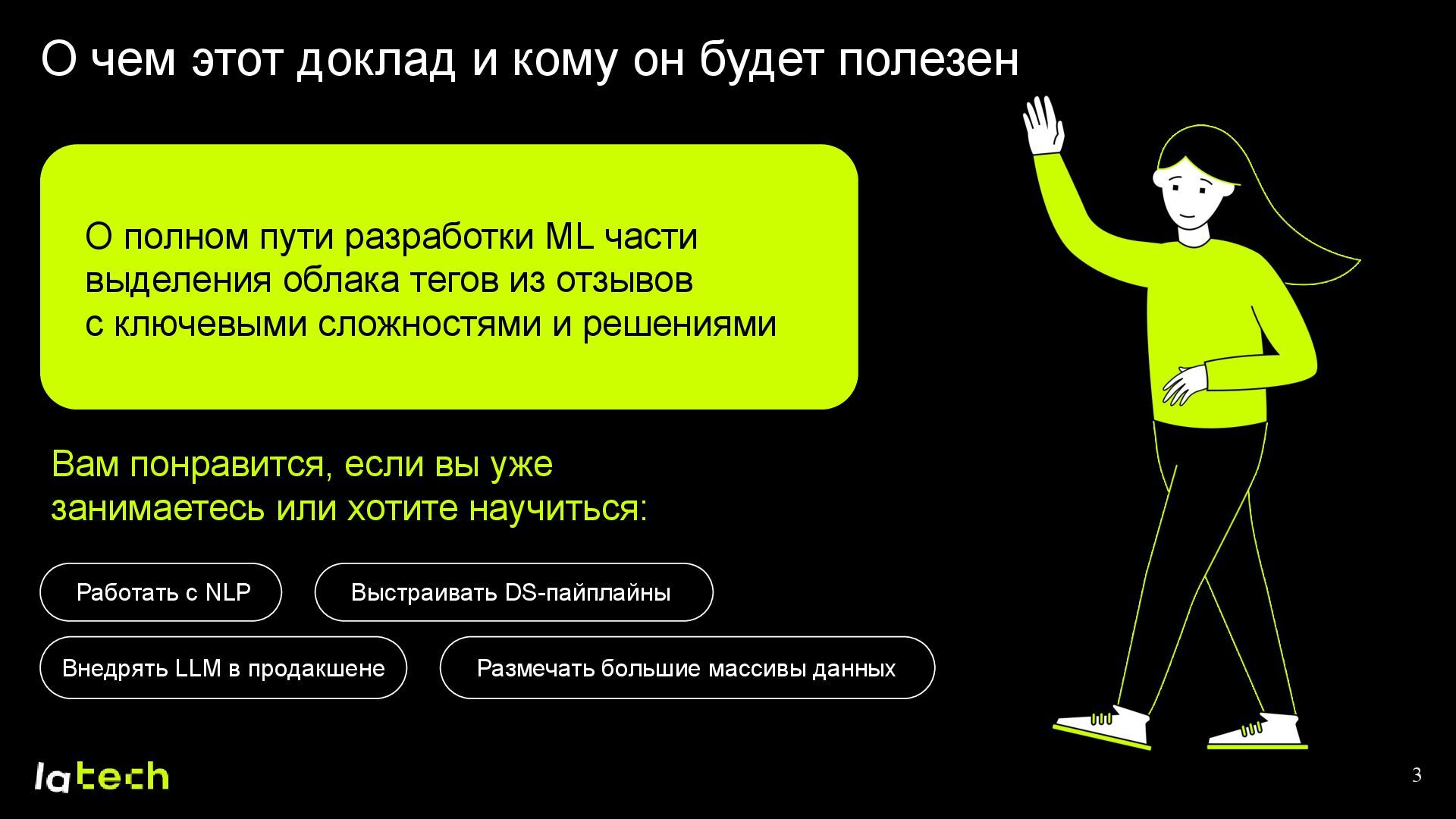 О чем этот доклад и кому он будет полезен

О полном пути разработки ML части выделения облака тегов из отзывов с ключевыми сложностями и решениями

Вам понравится, если вы уже занимаетесь или хотите научиться:

Работать с NLP

Выстраивать DS-пайплайны

Внедрять LLM в продакшене

Размечать большие массивы данных

latech

3